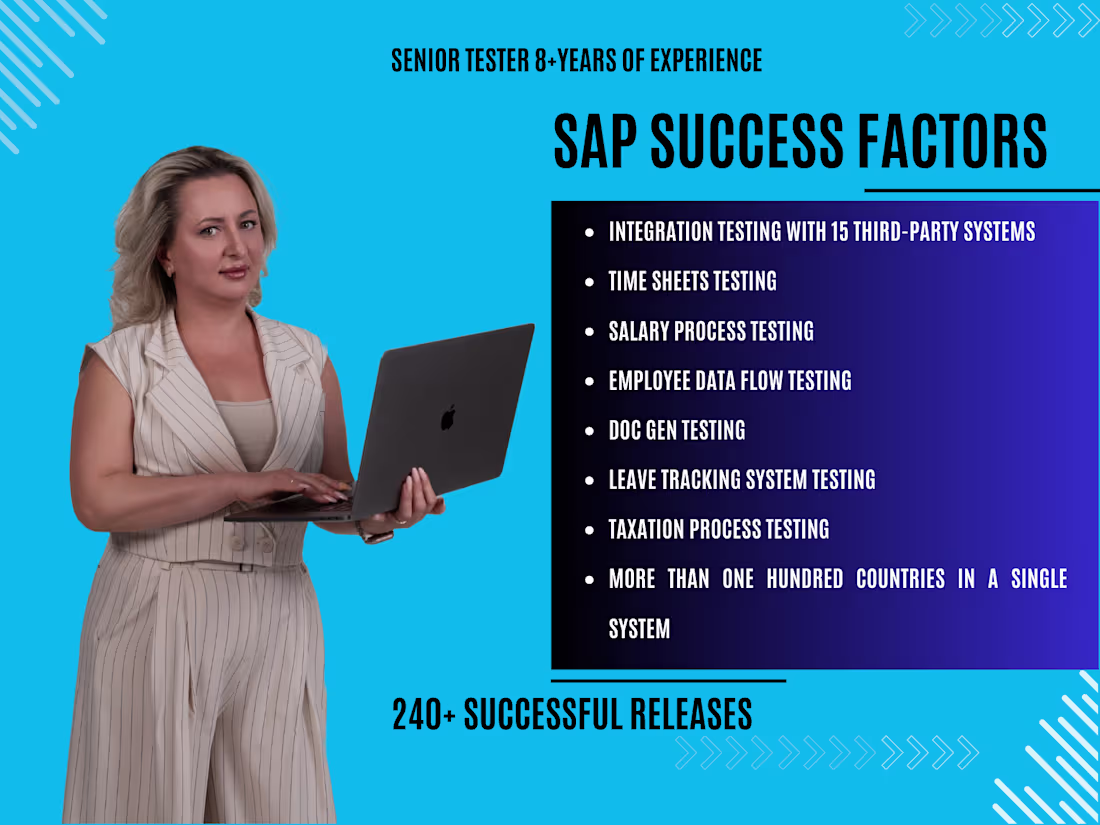 SENIOR TESTER 8+YEARS OF EXPERIENCE

SAP SUCCESS FACTORS

- INTEGRATION TESTING WITH 15 THIRD-PARTY SYSTEMS
- TIME SHEETS TESTING
- SALARY PROCESS TESTING
- EMPLOYEE DATA FLOW TESTING
- DOC GEN TESTING
- LEAVE TRACKING SYSTEM TESTING
- TAXATION PROCESS TESTING
- MORE THAN ONE HUNDRED COUNTRIES IN A SINGLE SYSTEM

240+ SUCCESSFUL RELEASES